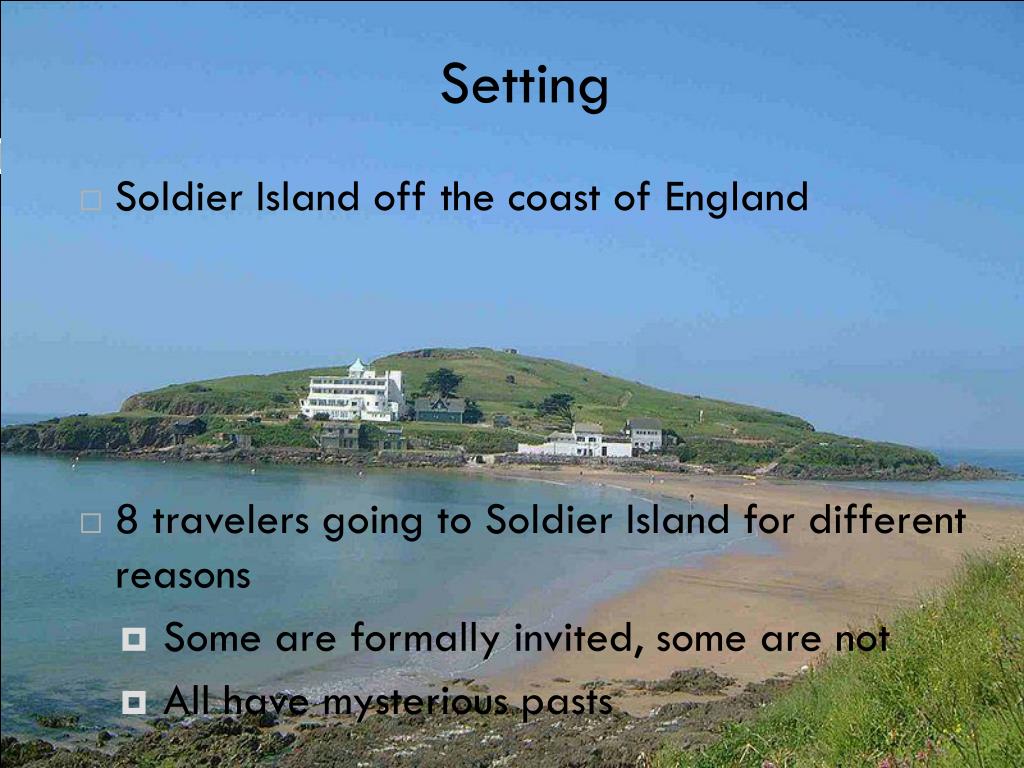 Setting

Soldier Island off the coast of England

8 travelers going to Soldier Island for different reasons

Some are formally invited, some are not

All have mysterious pasts